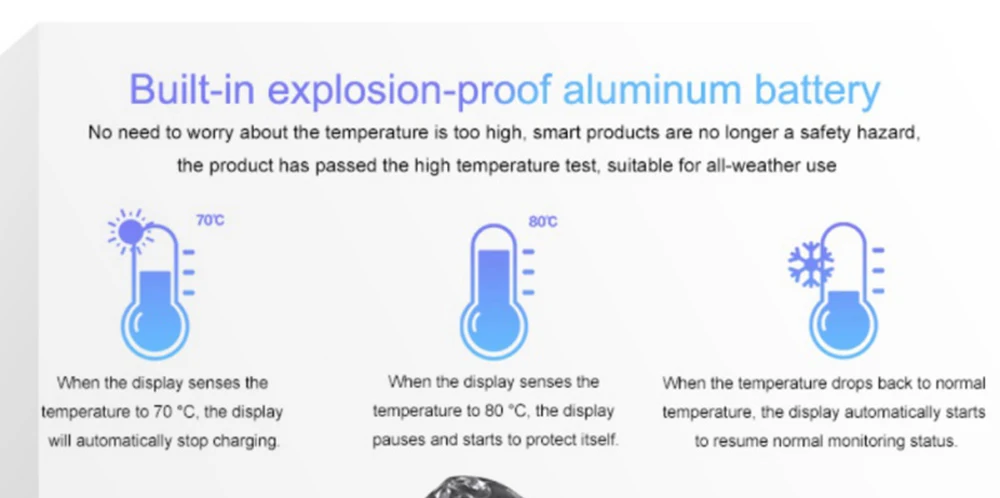 Built-in explosion-proof aluminum battery

No need to worry about the temperature is too high, smart products are no longer a safety hazard, the product has passed the high temperature test, suitable for all-weather use

70℃

When the display senses the temperature to 70 °C, the display will automatically stop charging.

80℃

When the display senses the temperature to 80 °C, the display pauses and starts to protect itself.

When the temperature drops back to normal temperature, the display automatically starts to resume normal monitoring status.